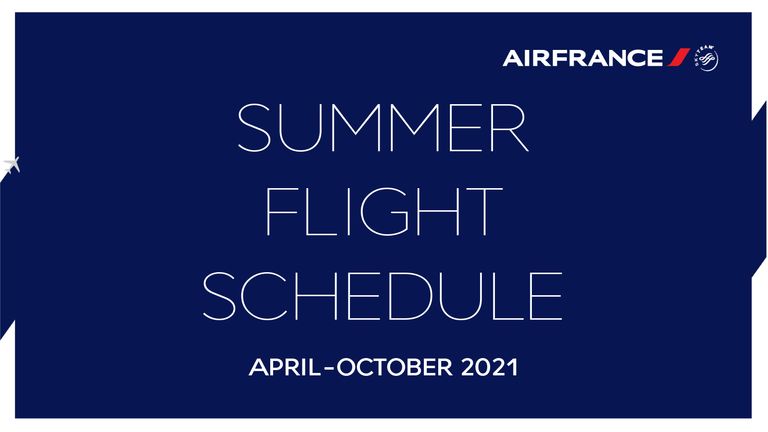 AIRFRANCE
SKYTEAM

SUMMER
FLIGHT
SCHEDULE

APRIL-OCTOBER 2021